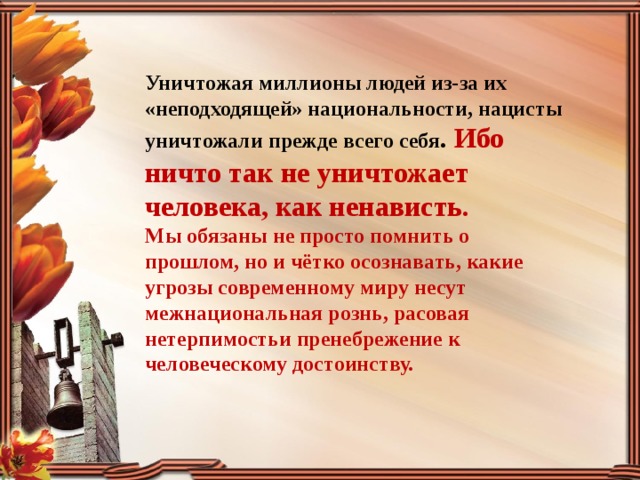 Уничтожая миллионы людей из-за их «неподходящей» национальности, нацисты уничтожали прежде всего себя. Ибо ничто так не уничтожает человека, как ненависть.
Мы обязаны не просто помнить о прошлом, но и чётко осознавать, какие угрозы современному миру несут межнациональная рознь, расовая нетерпимостьи пренебрежение к человеческому достоинству.